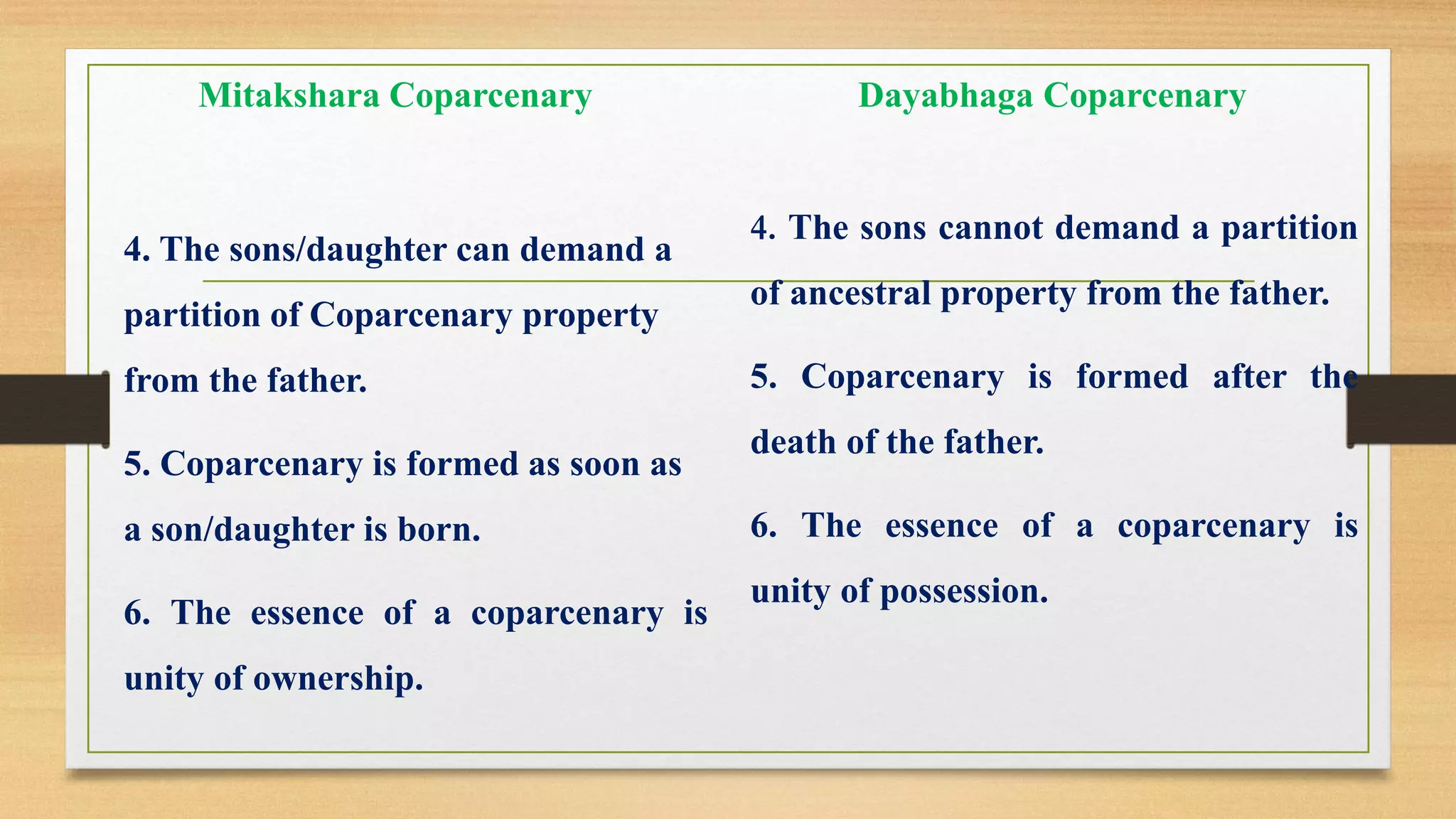 Mitakshara Coparcenary

4. The sons/daughter can demand a partition of Coparcenary property from the father.

5. Coparcenary is formed as soon as a son/daughter is born.

6. The essence of a coparcenary is unity of ownership.

Dayabhaga Coparcenary

4. The sons cannot demand a partition of ancestral property from the father.

5. Coparcenary is formed after the death of the father.

6. The essence of a coparcenary is unity of possession.